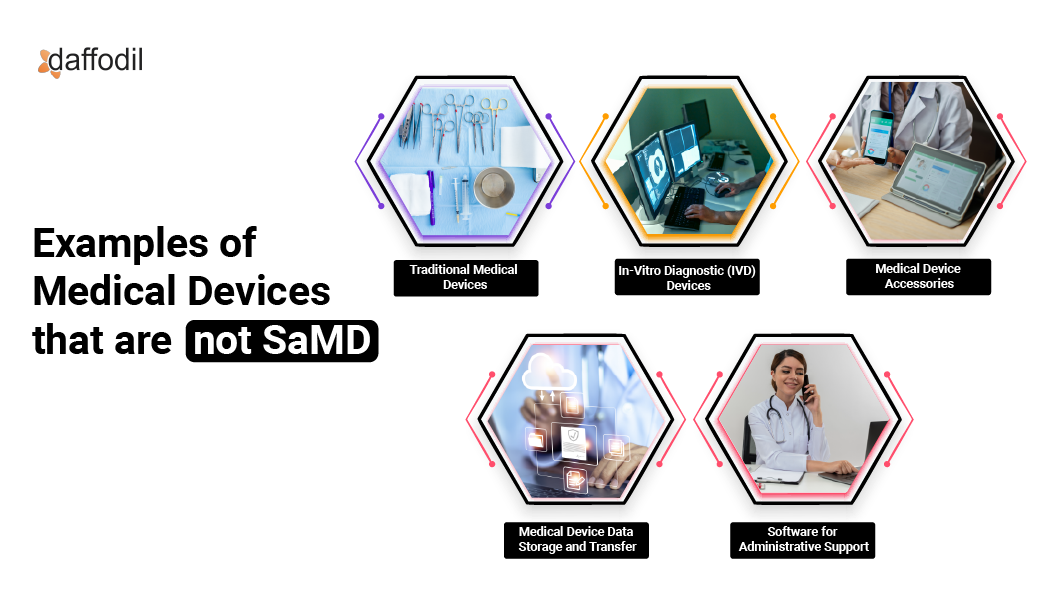 daffodil

Examples of Medical Devices that are not SaMD

Traditional Medical Devices

In-Vitro Diagnostic (IVD) Devices

Medical Device Accessories

Medical Device Data Storage and Transfer

Software for Administrative Support